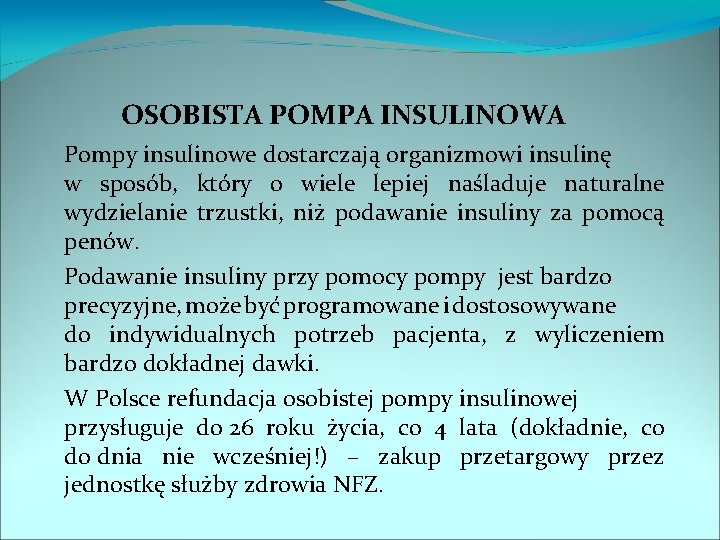 OSOBISTA POMPA INSULINOWA

Pompy insulinowe dostarczają organizmowi insulinę w sposób, który o wiele lepiej naśladuje naturalne wydzielanie trzustki, niż podawanie insuliny za pomocą penów.

Podawanie insuliny przy pomocy pompy jest bardzo precyzyjne, może być programowane i dostosowywane do indywidualnych potrzeb pacjenta, z wyliczeniem bardzo dokładnej dawki.

W Polsce refundacja osobistej pompy insulinowej przysługuje do 26 roku życia, co 4 lata (dokładnie, co do dnia nie wcześniej!) – zakup przetargowy przez jednostkę służby zdrowia NFZ.